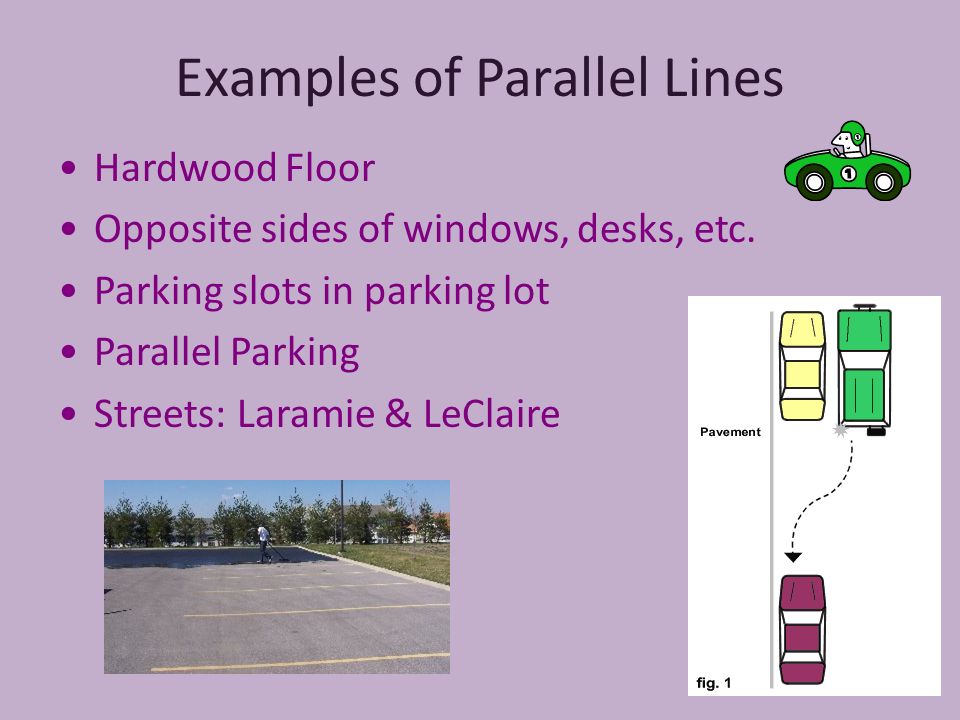 Examples of Parallel Lines

• Hardwood Floor
• Opposite sides of windows, desks, etc.
• Parking slots in parking lot
• Parallel Parking
• Streets: Laramie & LeClaire

1

Pavement

fig. 1